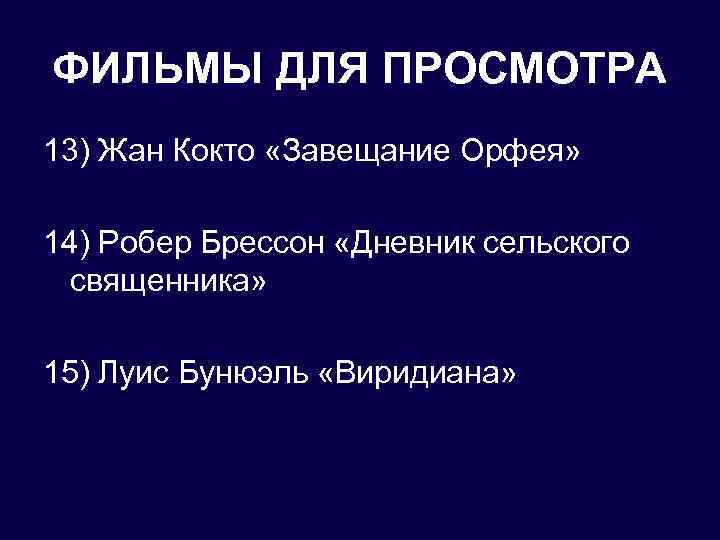 ФИЛЬМЫ ДЛЯ ПРОСМОТРА

13) Жан Кокто «Завещание Орфея»

14) Робер Брессон «Дневник сельского священника»

15) Луис Бунюэль «Виридиана»